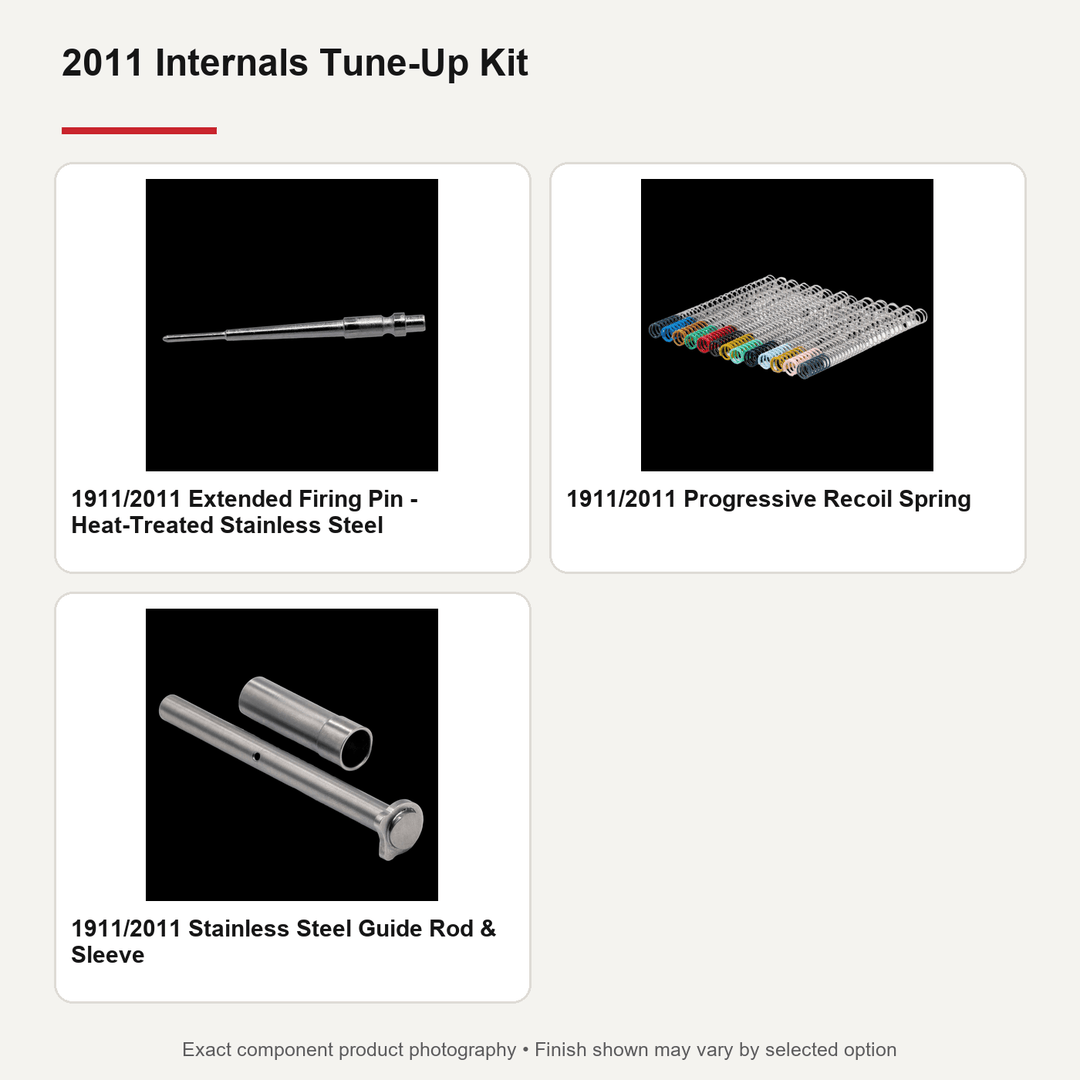 2011 Internals Tune-Up Kit

1911/2011 Extended Firing Pin - Heat-Treated Stainless Steel

1911/2011 Progressive Recoil Spring

1911/2011 Stainless Steel Guide Rod & Sleeve

Exact component product photography • Finish shown may vary by selected option